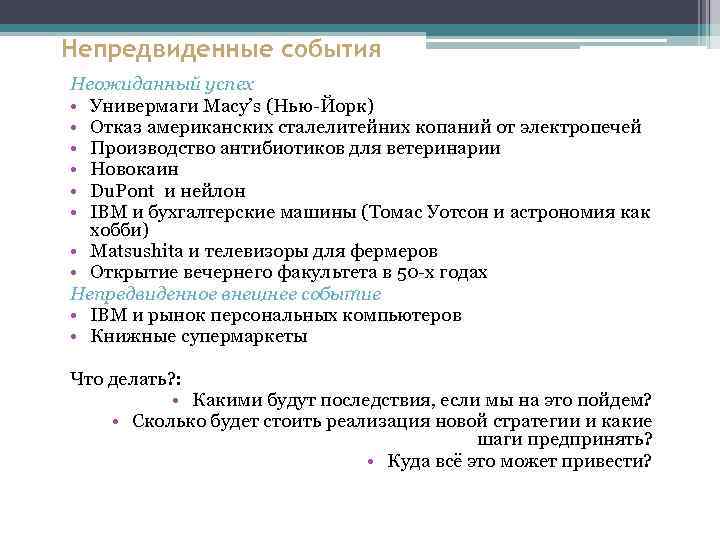 Непредвиденные события

Неожиданный успех
• Универмаги Macy's (Нью-Йорк)
• Отказ американских сталелитейних копаний от электропечей
• Производство антибиотиков для ветеринарии
• Новокаин
• DuPont и нейлон
• IBM и бухгалтерские машины (Томас Уотсон и астрономия как хобби)
• Matsushita и телевизоры для фермеров
• Открытие вечернего факультета в 50-х годах
Непредвиденное внешнее событие
• IBM и рынок персональных компьютеров
• Книжные супермаркеты

Что делать?:
• Какими будут последствия, если мы на это пойдем?
• Сколько будет стоить реализация новой стратегии и какие шаги предпринять?
• Куда всё это может привести?